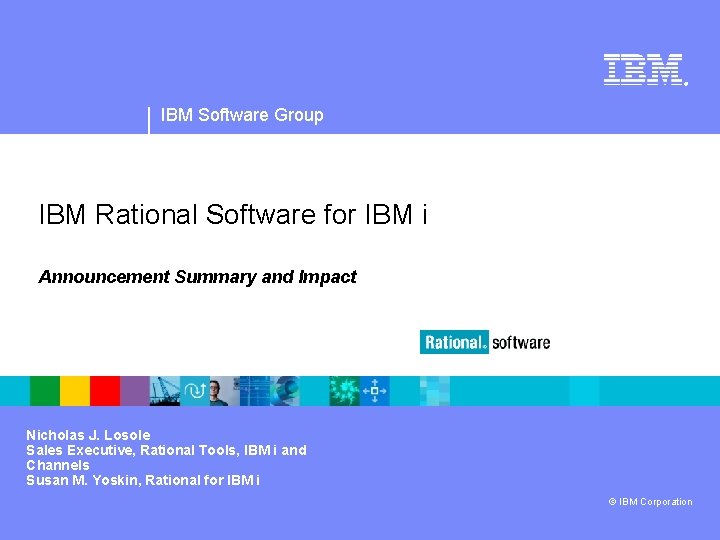 IBM

IBM Software Group

IBM Rational Software for IBM i

Announcement Summary and Impact

Rational. software

Nicholas J. Losole
Sales Executive, Rational Tools, IBM i and Channels
Susan M. Yoskin, Rational for IBM i

© IBM Corporation